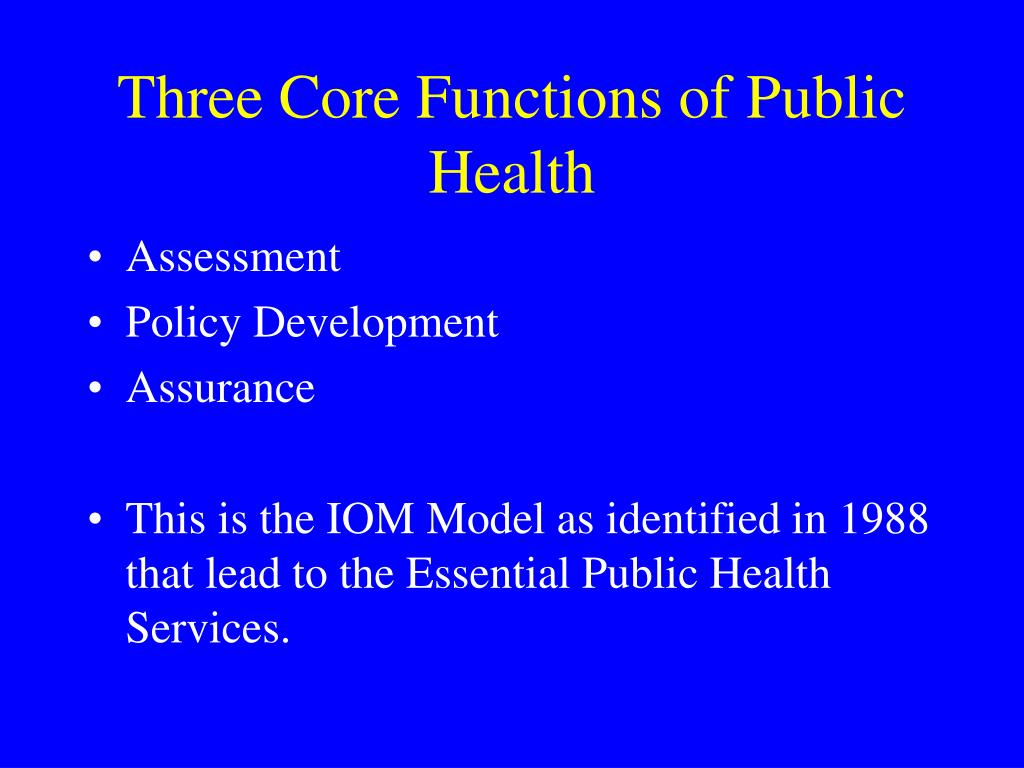 Three Core Functions of Public Health

• Assessment
• Policy Development
• Assurance

• This is the IOM Model as identified in 1988 that lead to the Essential Public Health Services.